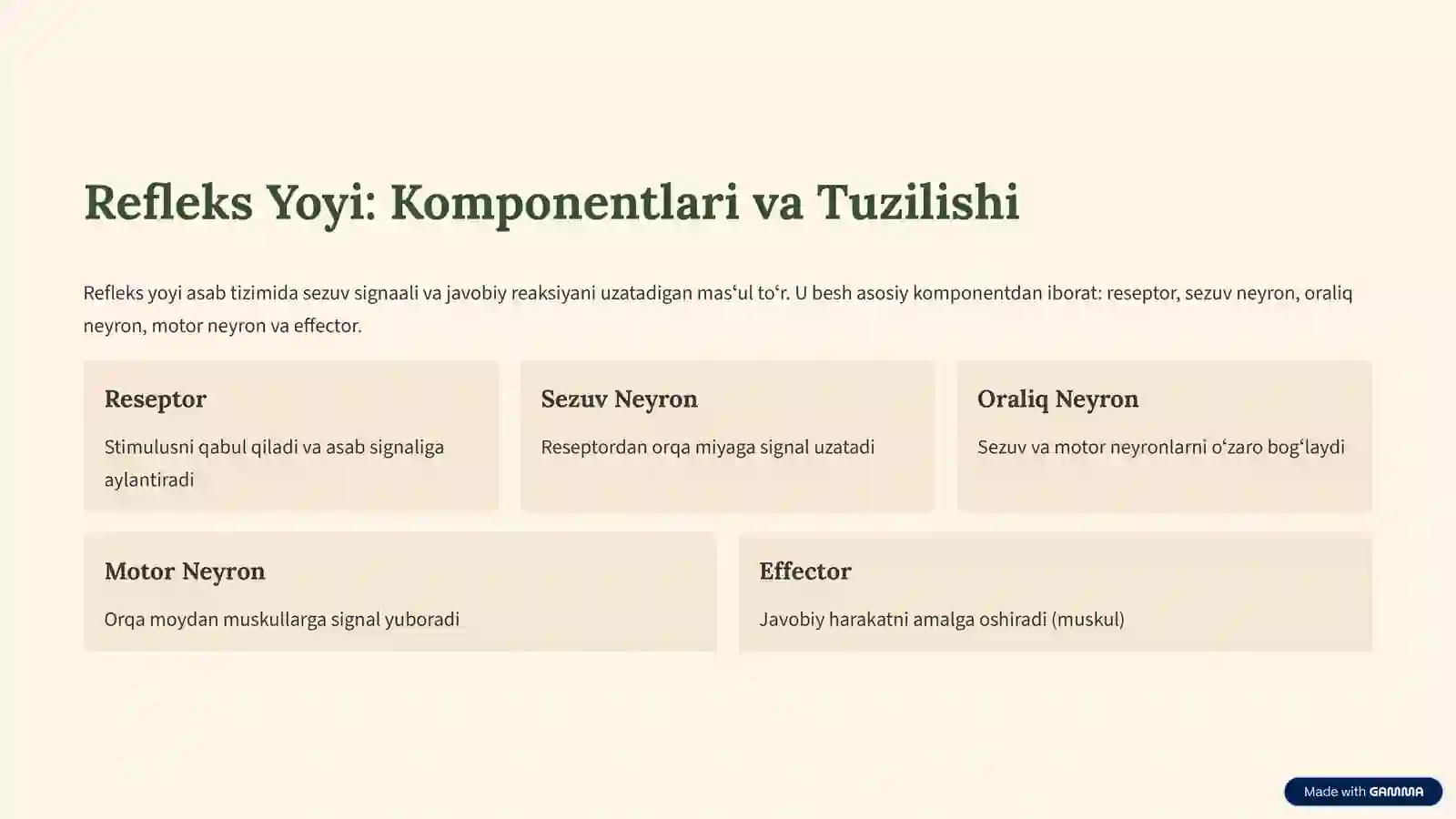 Refleks Yoyi: Komponentlari va Tuzilishi

Refleks yoyi asab tizimida sezuv signaali va javobiy reaksiyani uzatadigan mas‘ul to‘r. U besh asosiy komponentdan iborat: reseptor, sezuv neyron, oraliq neyron, motor neyron va effector.

Reseptor

Stimulusni qabul qiladi va asab signaliga aylantiradi

Sezuv Neyron

Reseptordan orqa miyaga signal uzatadi

Oraliq Neyron

Sezuv va motor neyronlarni o‘zaro bog‘laydi

Motor Neyron

Orqa moydan muskullarga signal yuboradi

Effector

Javobiy harakatni amalga oshiradi (muskul)

Made with GAMMA